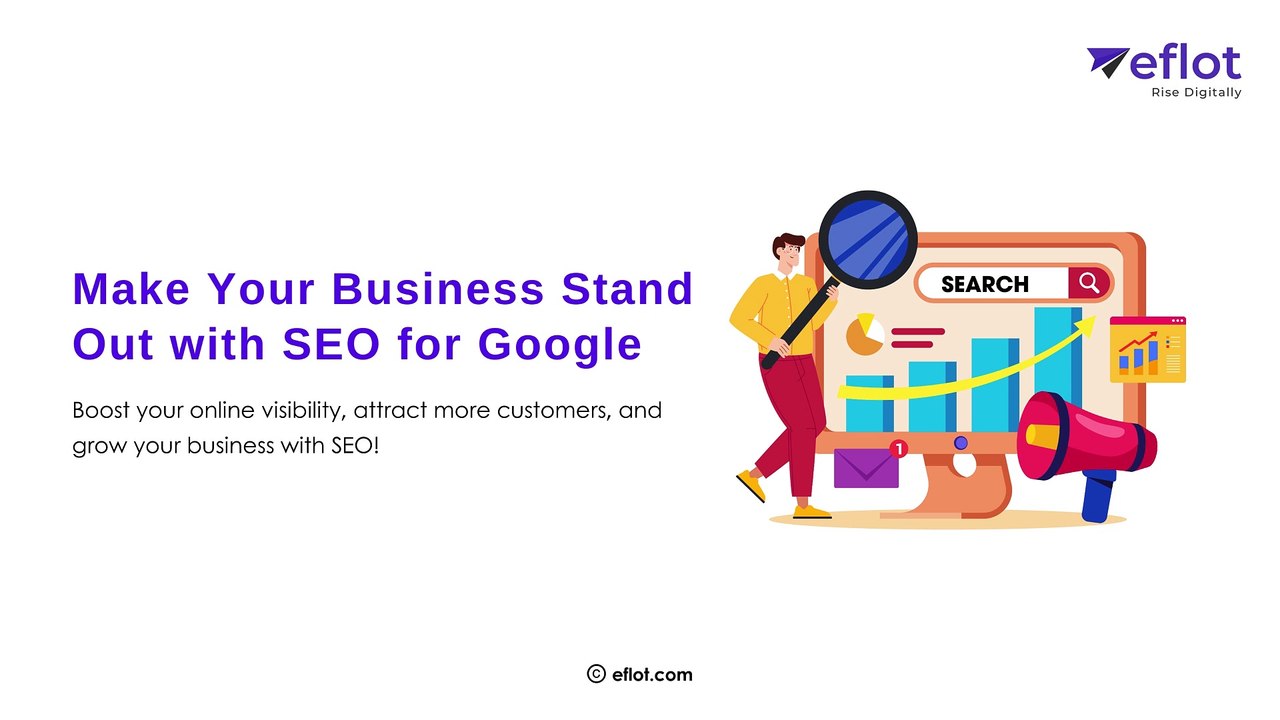 eflot
Rise Digitally

Make Your Business Stand Out with SEO for Google

Boost your online visibility, attract more customers, and grow your business with SEO!

SEARCH

1

© eflot.com